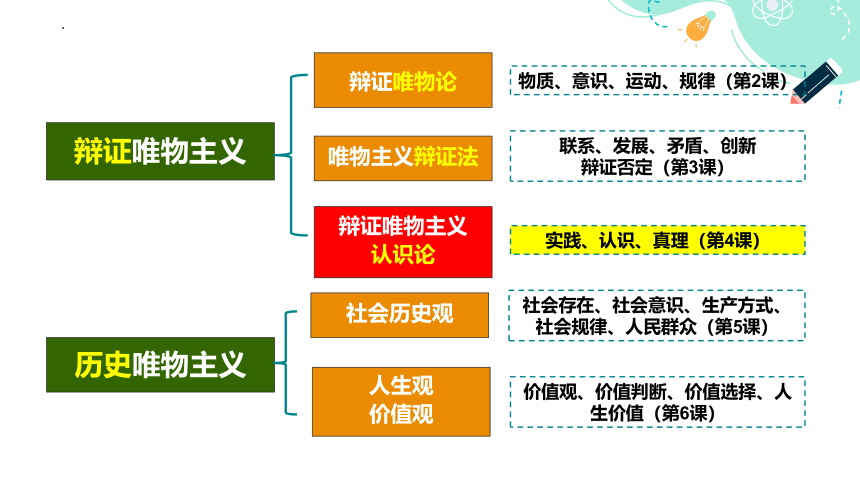 辩证唯物主义

辩证唯物论

物质、意识、运动、规律（第2课）

唯物主义辩证法

联系、发展、矛盾、创新
辩证否定（第3课）

辩证唯物主义
认识论

实践、认识、真理（第4课）

历史唯物主义

社会历史观

社会存在、社会意识、生产方式、社会规律、人民群众（第5课）

人生观
价值观

价值观、价值判断、价值选择、人生价值（第6课）